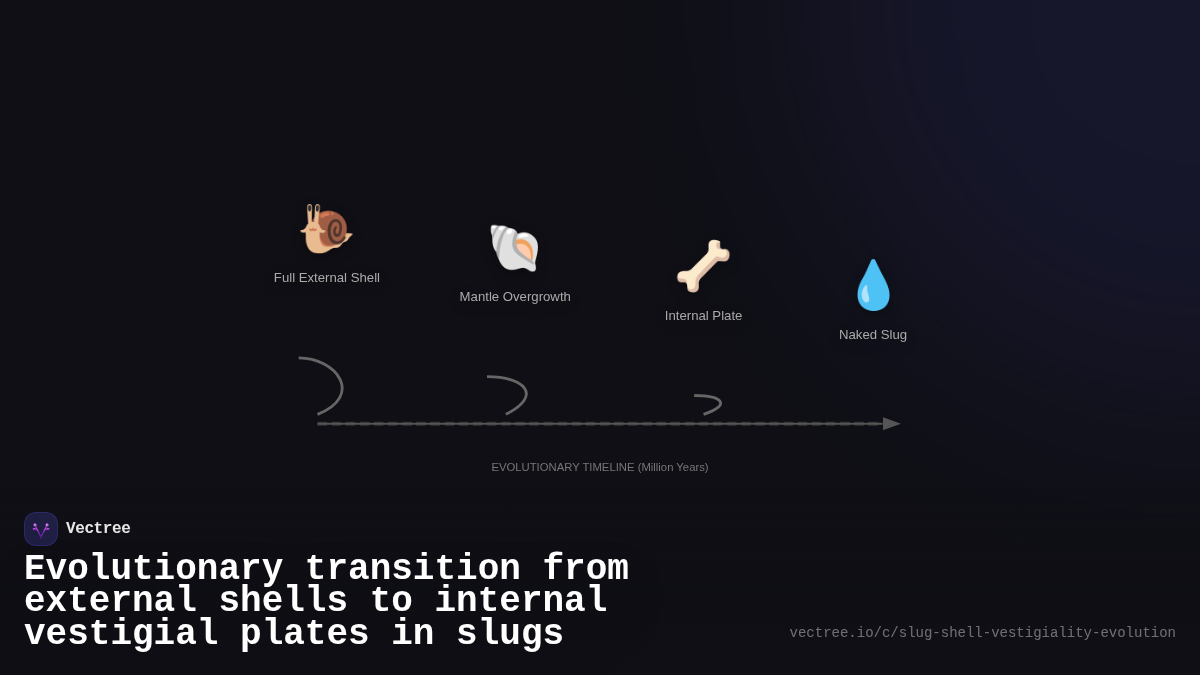 Full External Shell

Mantle Overgrowth

Internal Plate

Naked Slug

EVOLUTIONARY TIMELINE (Million Years)

Vectree

Evolutionary transition from external shells to internal vestigial plates in slugs

vectree.io/c/slug-shell-vestigiality-evolution